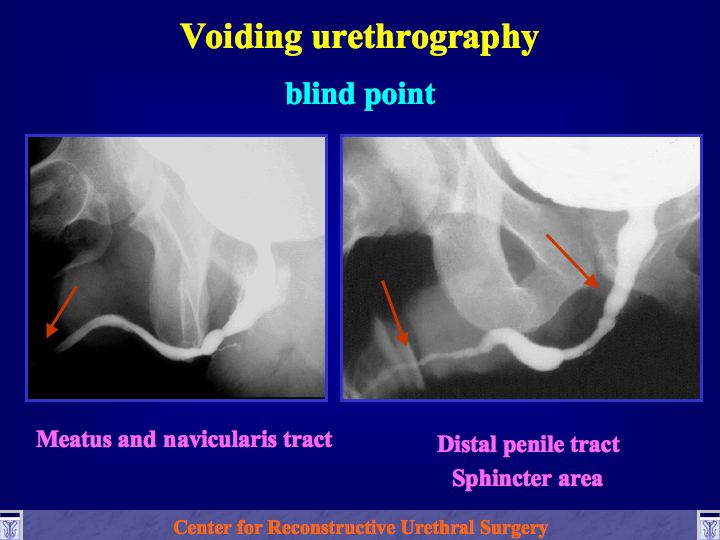 Voiding urethrography

blind point

Meatus and navicularis tract

Distal penile tract
Sphincter area

Center for Reconstructive Urethral Surgery